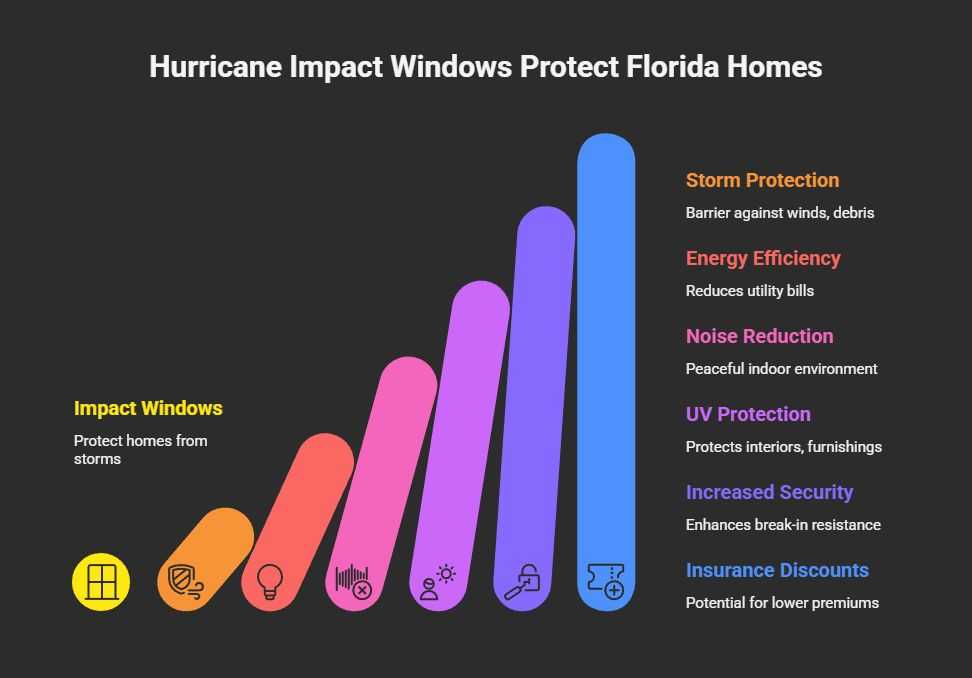 Hurricane Impact Windows Protect Florida Homes

Impact Windows

Protect homes from storms

Storm Protection

Barrier against winds, debris

Energy Efficiency

Reduces utility bills

Noise Reduction

Peaceful indoor environment

UV Protection

Protects interiors, furnishings

Increased Security

Enhances break-in resistance

Insurance Discounts

Potential for lower premiums